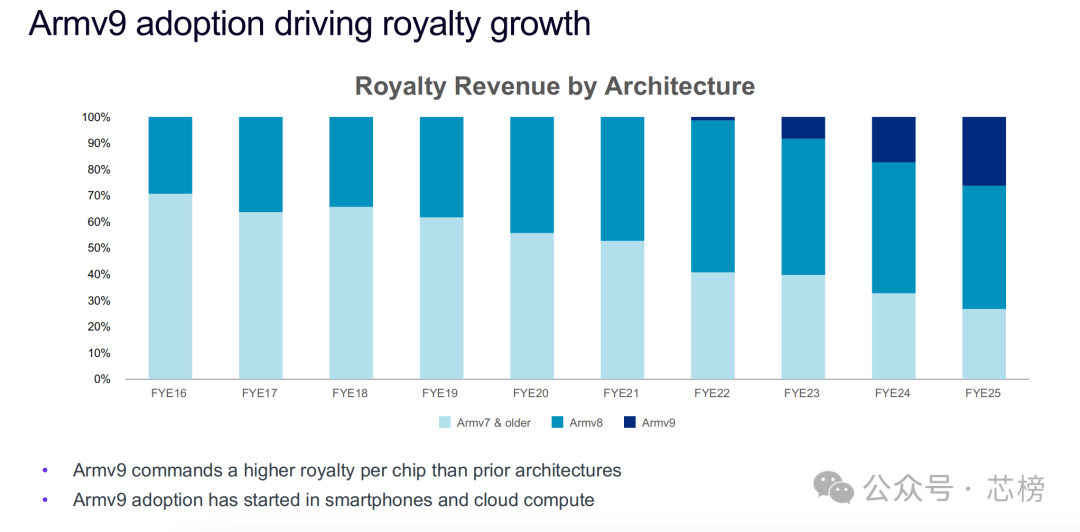 Armv9 adoption driving royalty growth

Royalty Revenue by Architecture

100%
90%
80%
70%
60%
50%
40%
30%
20%
10%
0%

FYE16 FYE17 FYE18 FYE19 FYE20 FYE21 FYE22 FYE23 FYE24 FYE25

Armv7 & older Armv8 Armv9

• Armv9 commands a higher royalty per chip than prior architectures
• Armv9 adoption has started in smartphones and cloud compute

公众号 · 芯榜